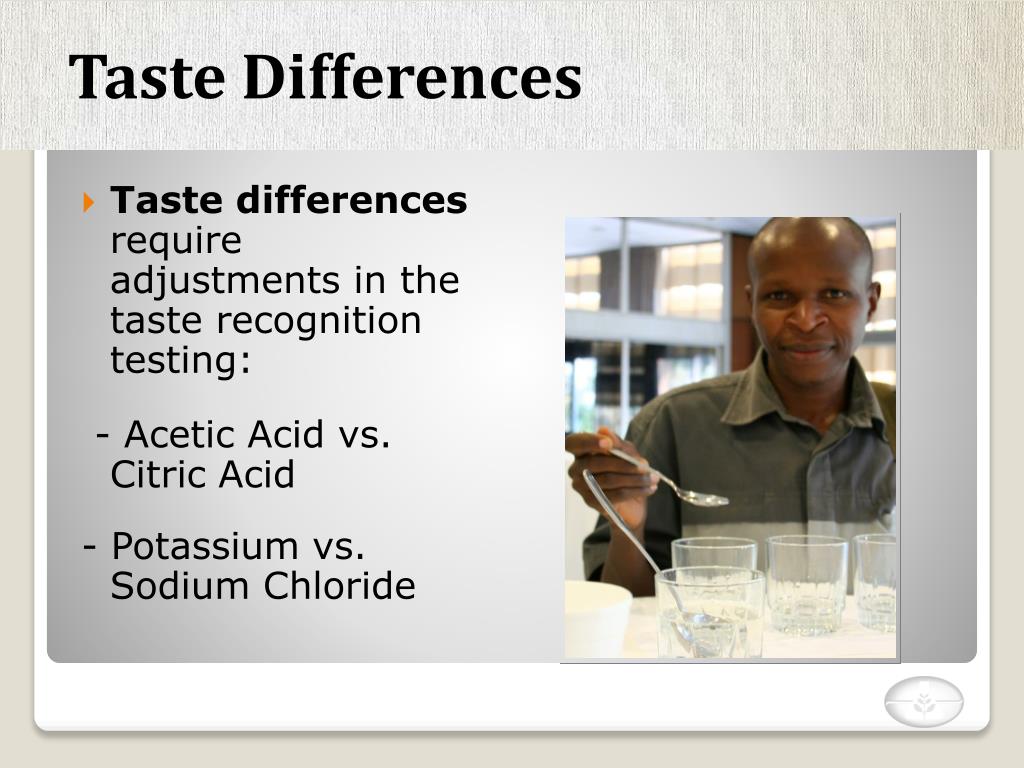 Taste Differences

Taste differences require adjustments in the taste recognition testing:

- Acetic Acid vs. Citric Acid

- Potassium vs. Sodium Chloride